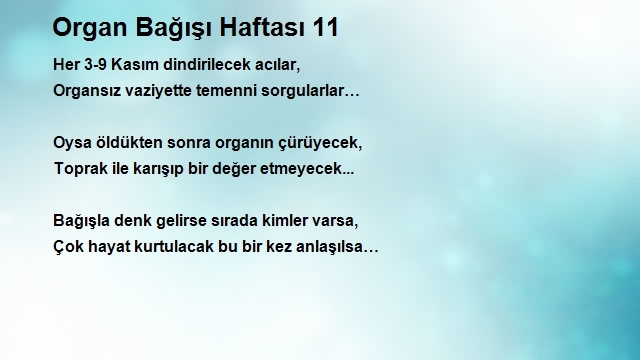 Organ Bağışı Haftası 11

Her 3-9 Kasım dindirilecek acılar,
Organsız vaziyette temenni sorgularlar…

Oysa öldükten sonra organın çürüyecek,
Toprak ile karışıp bir değer etmeyecek...

Bağışla denk gelirse sırada kimler varsa,
Çok hayat kurtulacak bu bir kez anlaşılsa…